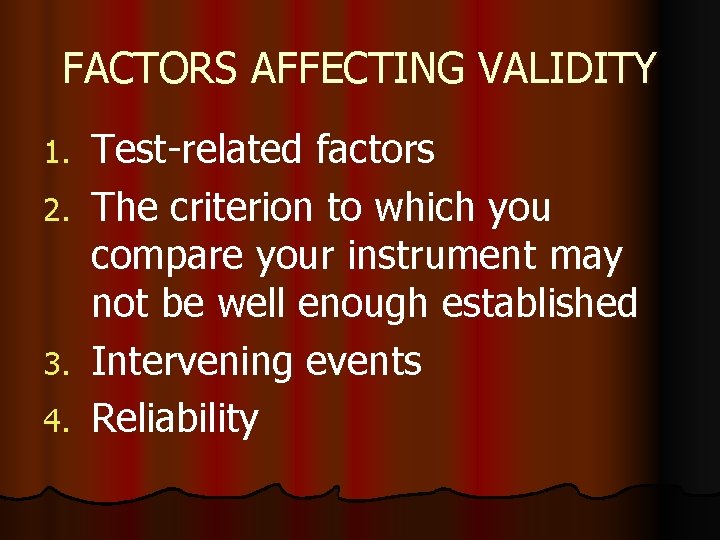 FACTORS AFFECTING VALIDITY

1. Test-related factors
2. The criterion to which you compare your instrument may not be well enough established
3. Intervening events
4. Reliability